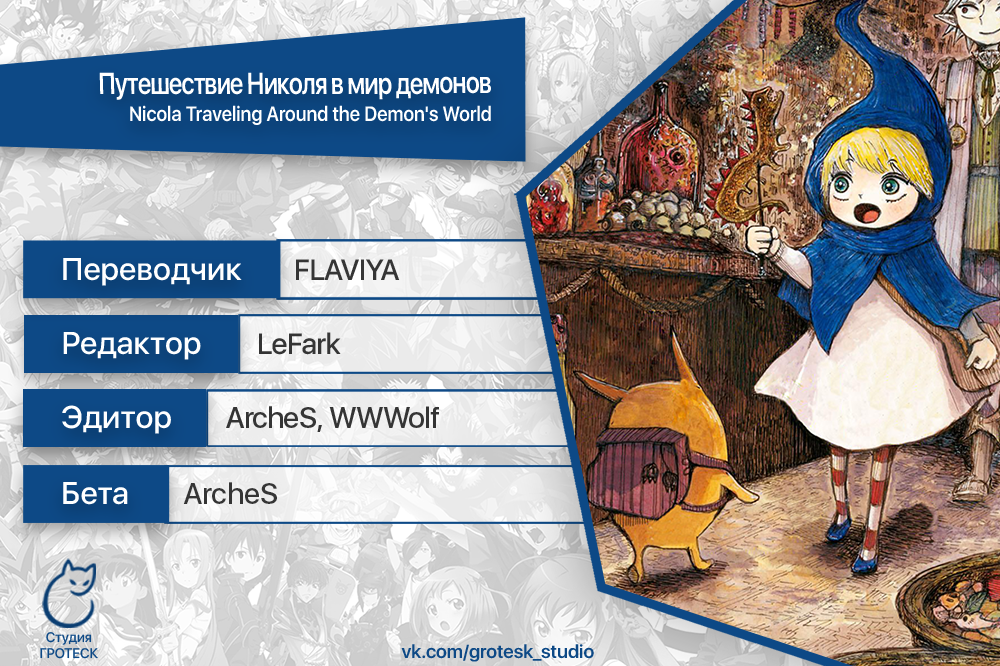 Путешествие Николя в мир демонов
Nicola Traveling Around the Demon's World

| Переводчик | FLAVIYA |
|---|---|
| Редактор | LeFark |
| Эдитор | ArcheS, WWWolf |
| Бета | ArcheS |

Студия
ГРОТЕСК

vk.com/grotesk_studio